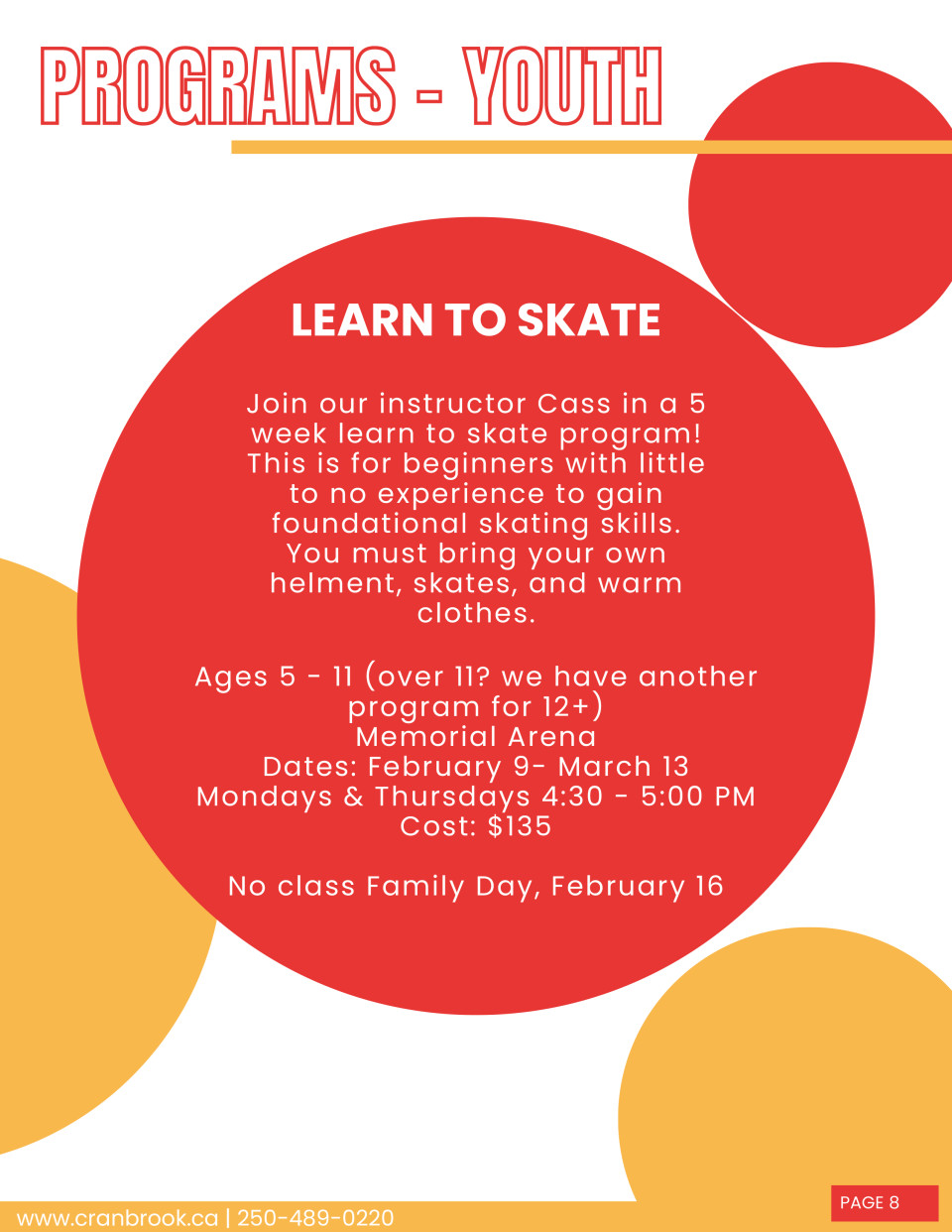 PROGRAMS - YOUTH

LEARN TO SKATE

Join our instructor Cass in a 5 week learn to skate program! This is for beginners with little to no experience to gain foundational skating skills. You must bring your own helment, skates, and warm clothes.

Ages 5 - 11 (over 11? we have another program for 12+)
Memorial Arena
Dates: February 9- March 13
Mondays & Thursdays 4:30 - 5:00 PM
Cost: $135

No class Family Day, February 16

www.cranbrook.ca | 250-489-0220

PAGE 8